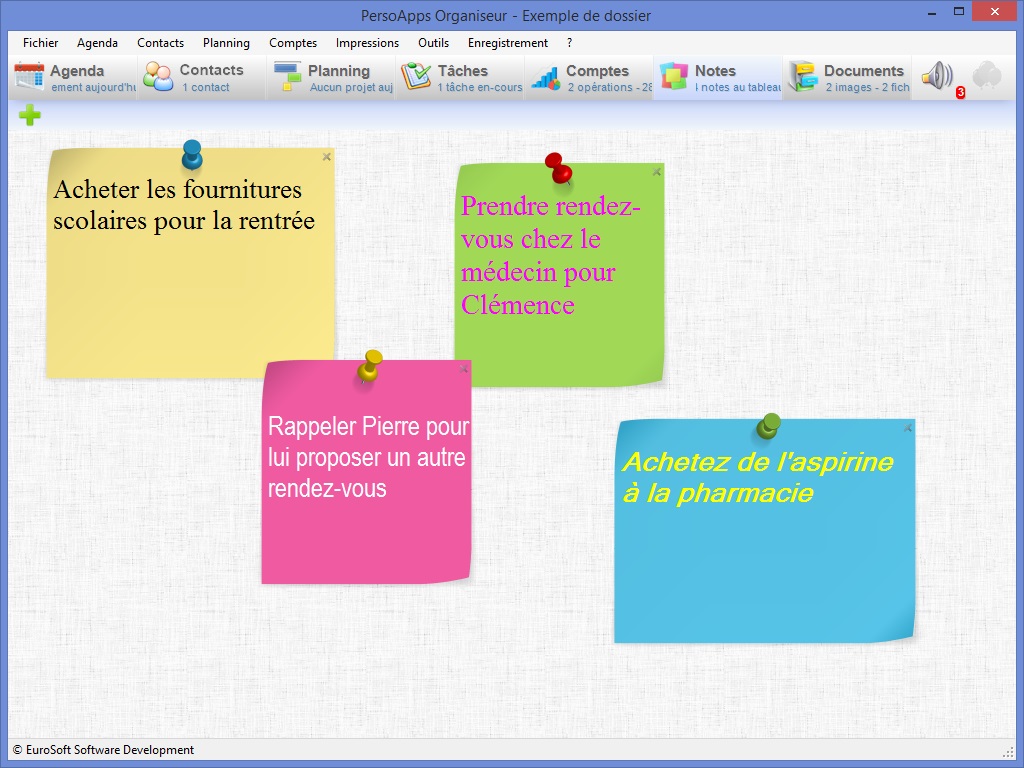 PersoApps Organiseur - Exemple de dossier

Fichier Agenda Contacts Planning Comptes Impressions Outils Enregistrement ?

Agenda
ement aujourd'hu

Contacts
1 contact

Planning
Aucun projet auj

Tâches
1 tâche en-cours

Comptes
2 opérations - 28

Notes
i notes au tableau

Documents
2 images - 2 fich

3

Acheter les fournitures scolaires pour la rentrée

Prendre rendez-vous chez le médecin pour Clémence

Rappeler Pierre pour lui proposer un autre rendez-vous

Achetez de l'aspirine à la pharmacie

© EuroSoft Software Development